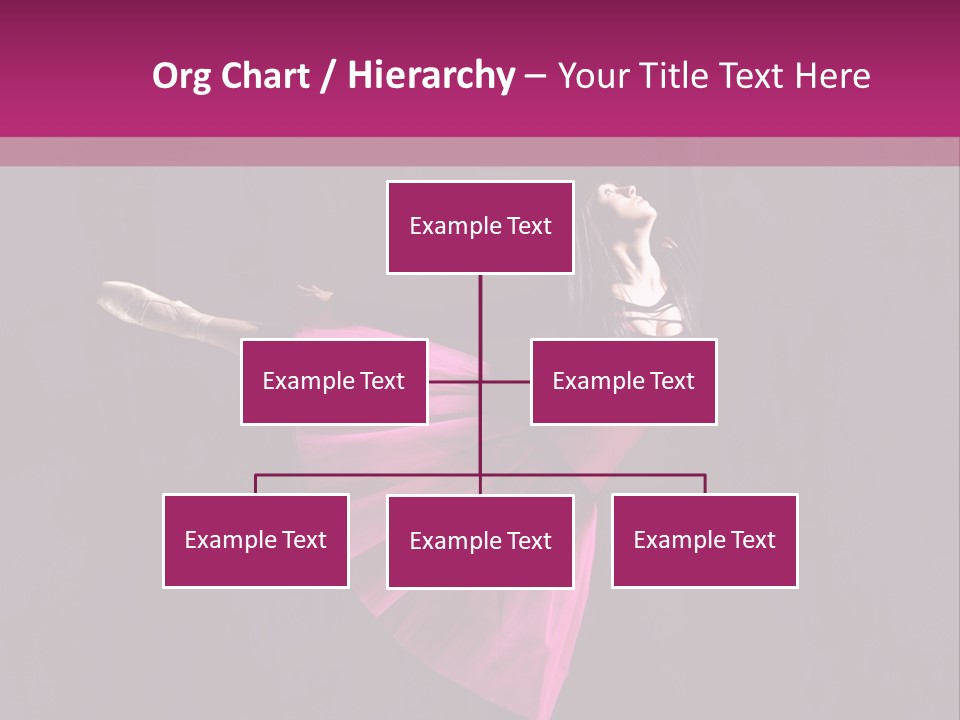 Org Chart / Hierarchy – Your Title Text Here

Example Text

Example Text

Example Text

Example Text

Example Text

Example Text